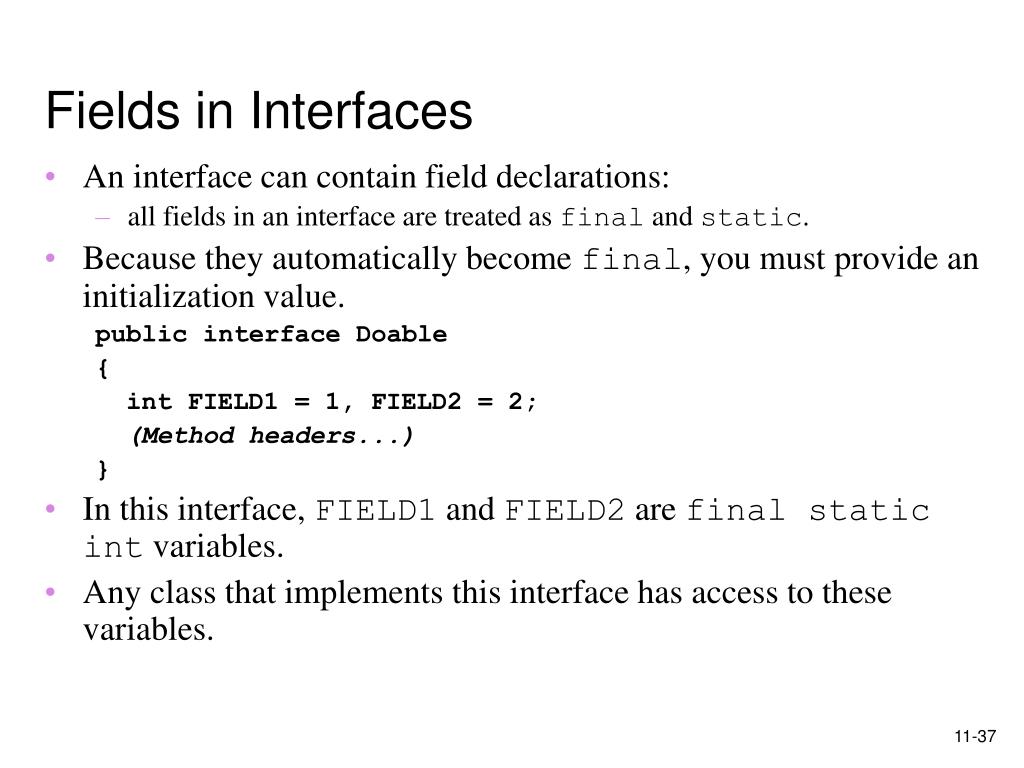 Fields in Interfaces

• An interface can contain field declarations:
  – all fields in an interface are treated as final and static.
• Because they automatically become final, you must provide an initialization value.

public interface Doable
{
  int FIELD1 = 1, FIELD2 = 2;
  (Method headers...)
}

• In this interface, FIELD1 and FIELD2 are final static int variables.
• Any class that implements this interface has access to these variables.

11-37